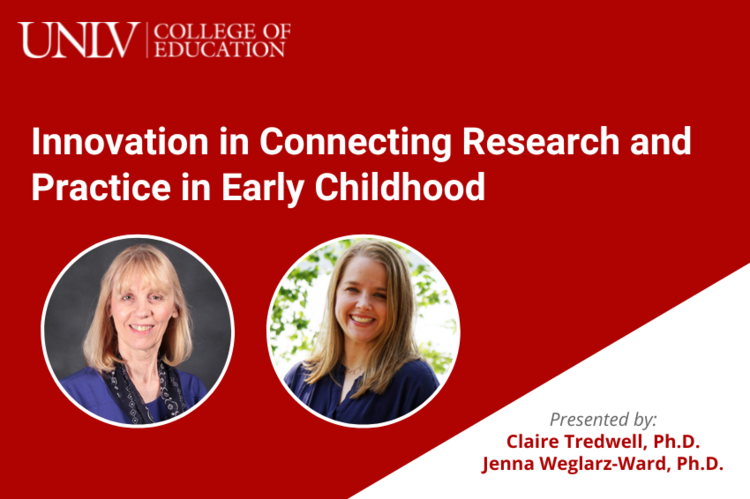 UNLV | COLLEGE OF EDUCATION

Innovation in Connecting Research and Practice in Early Childhood

Presented by:
Claire Tredwell, Ph.D.
Jenna Weglarz-Ward, Ph.D.